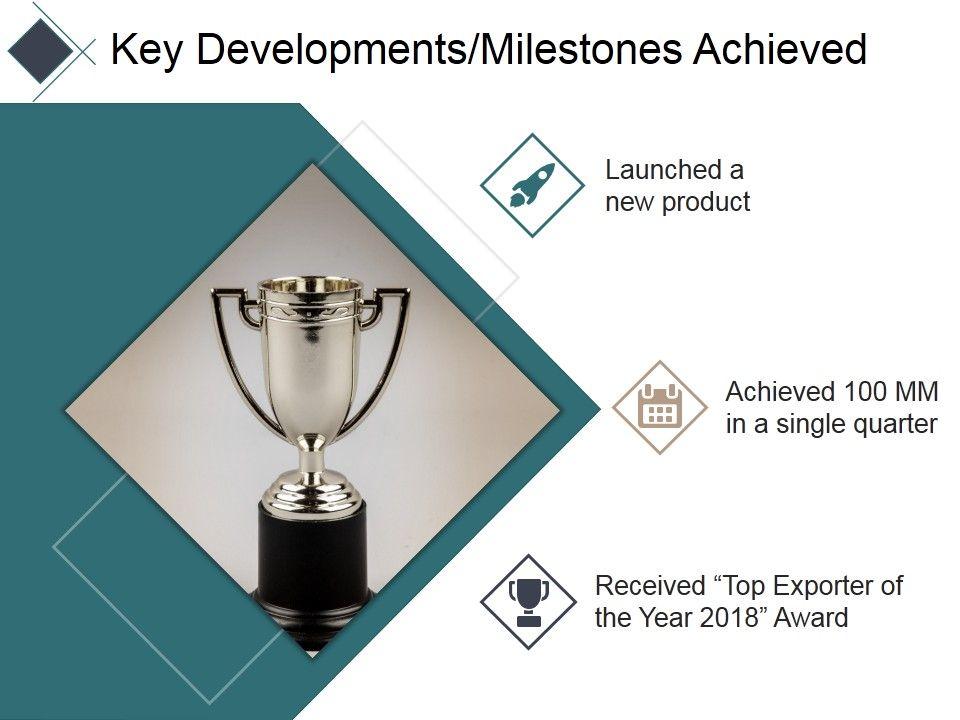 Key Developments/Milestones Achieved

Launched a new product

Achieved 100 MM in a single quarter

Received “Top Exporter of the Year 2018” Award